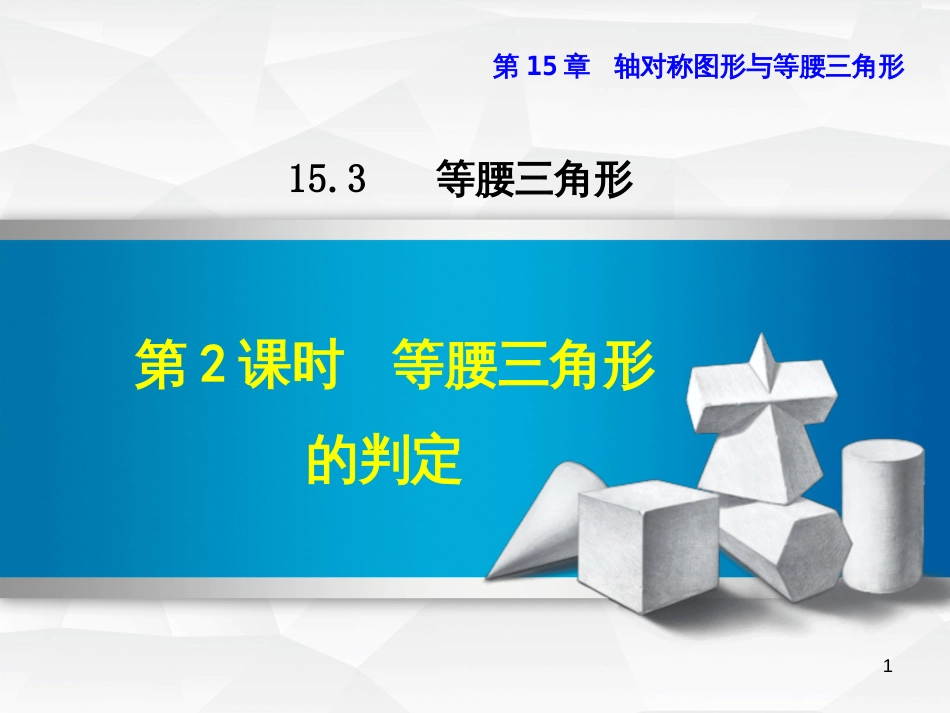 第 15 章　轴对称图形与等腰三角形

15.3　　等腰三角形

第 2 课时　等腰三角形的判定

1